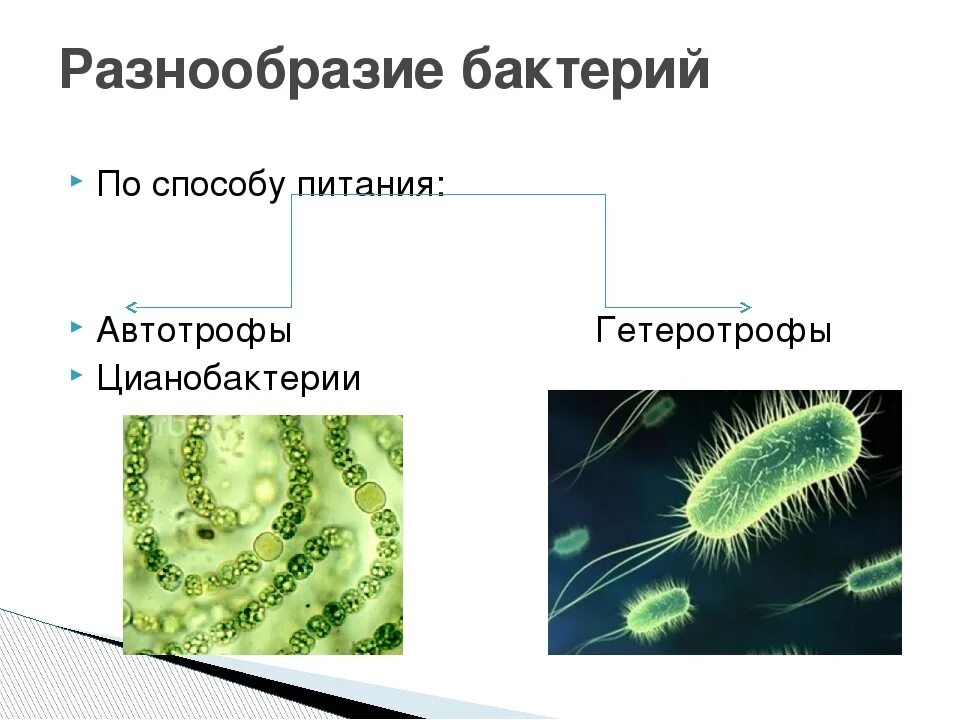 Разнообразие бактерий

По способу питания:

Автотрофы

Гетеротрофы

Цианобактерии